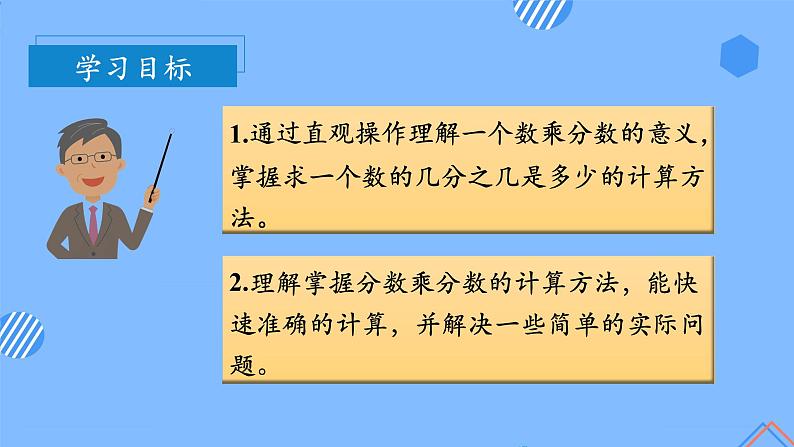 学习目标

1.通过直观操作理解一个数乘分数的意义，掌握求一个数的几分之几是多少的计算方法。

2.理解掌握分数乘分数的计算方法，能快速准确的计算，并解决一些简单的实际问题。